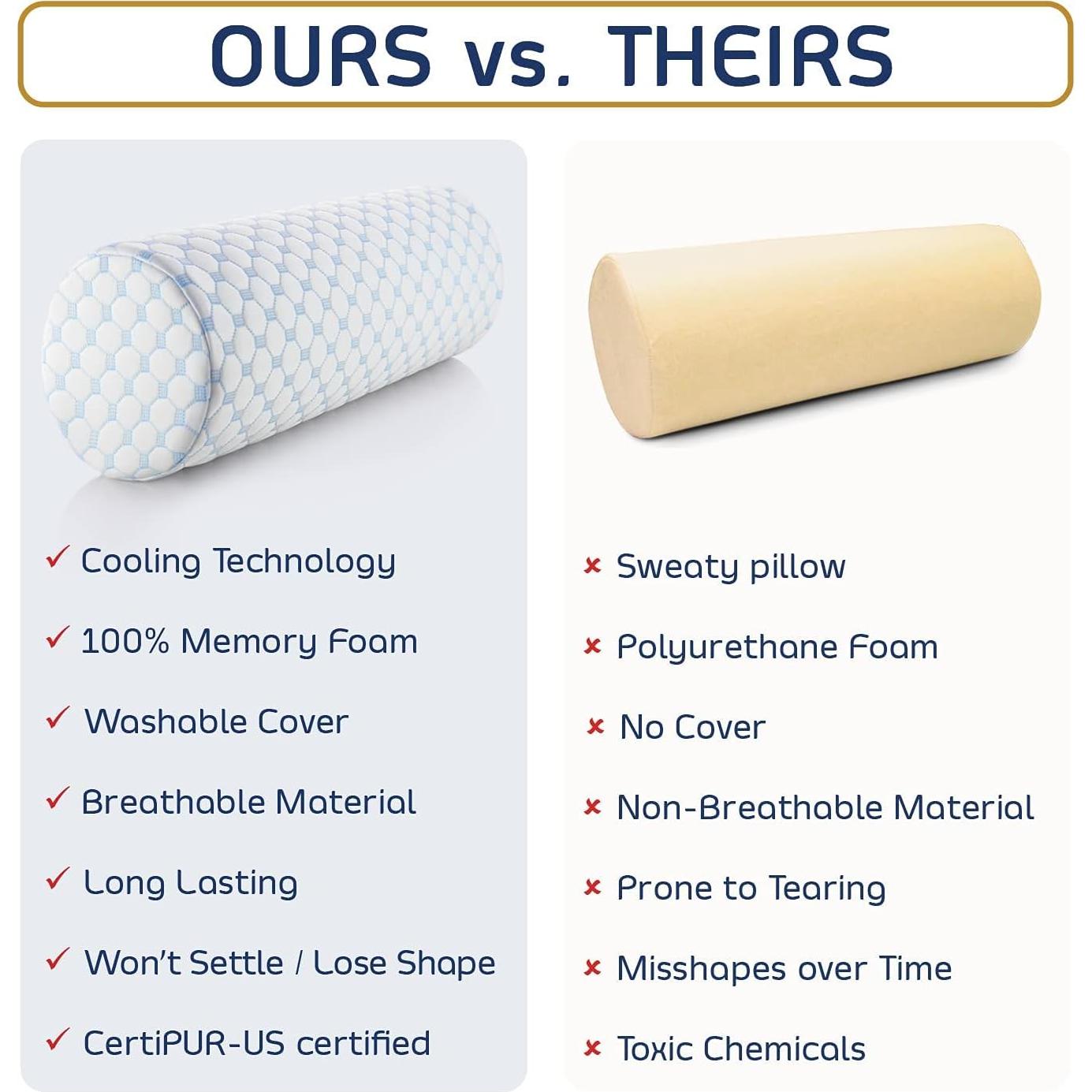 OURS vs. THEIRS

✓ Cooling Technology

✓ 100% Memory Foam

✓ Washable Cover

✓ Breathable Material

✓ Long Lasting

✓ Won't Settle / Lose Shape

✓ CertiPUR-US certified

× Sweaty pillow

× Polyurethane Foam

× No Cover

× Non-Breathable Material

× Prone to Tearing

× Misshapes over Time

× Toxic Chemicals